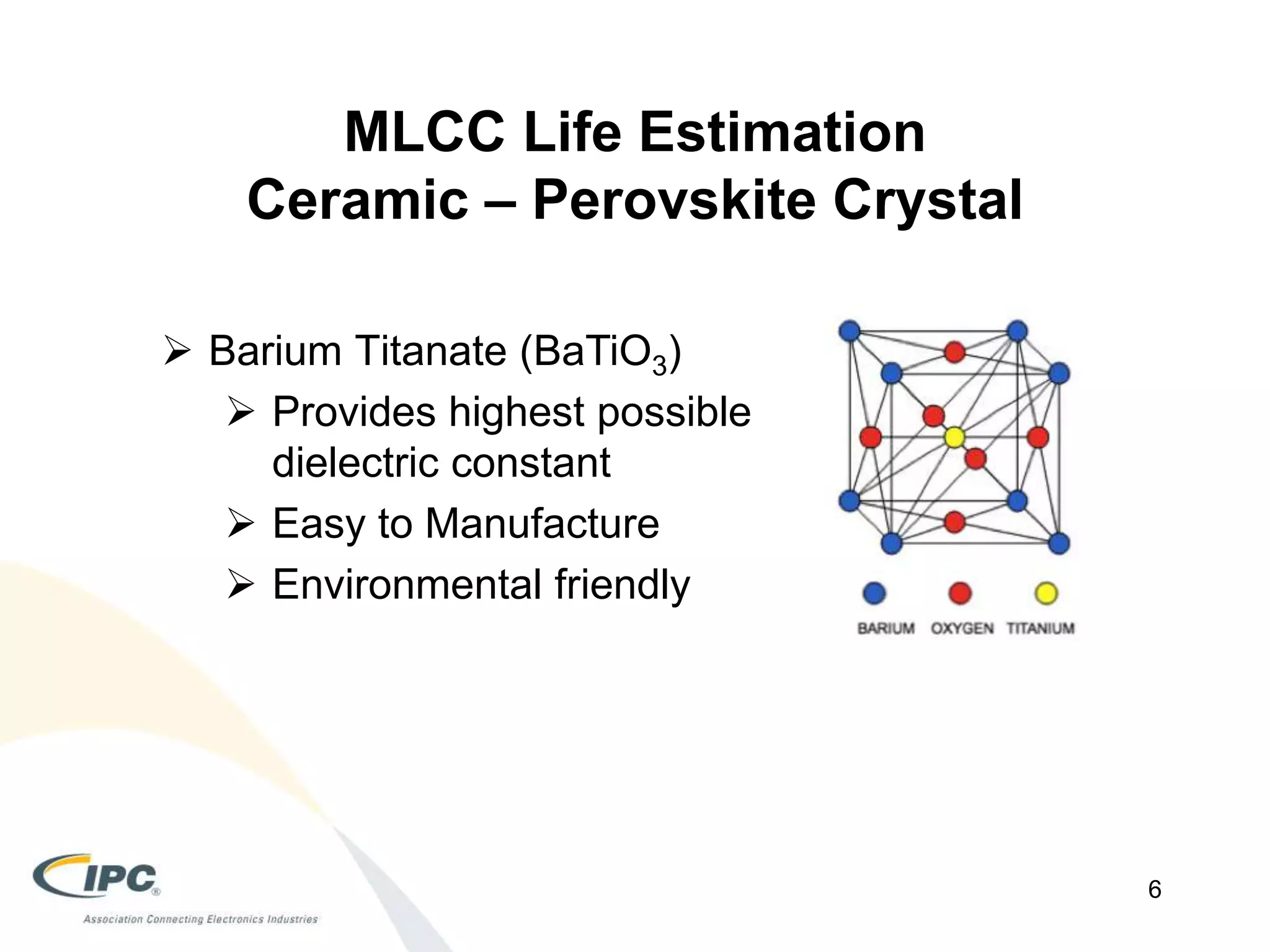 MLCC Life Estimation
Ceramic – Perovskite Crystal

➢ Barium Titanate ($BaTiO_3$)
➢ Provides highest possible dielectric constant
➢ Easy to Manufacture
➢ Environmental friendly

BARIUM OXYGEN TITANIUM

IPC®
Association Connecting Electronics Industries

6